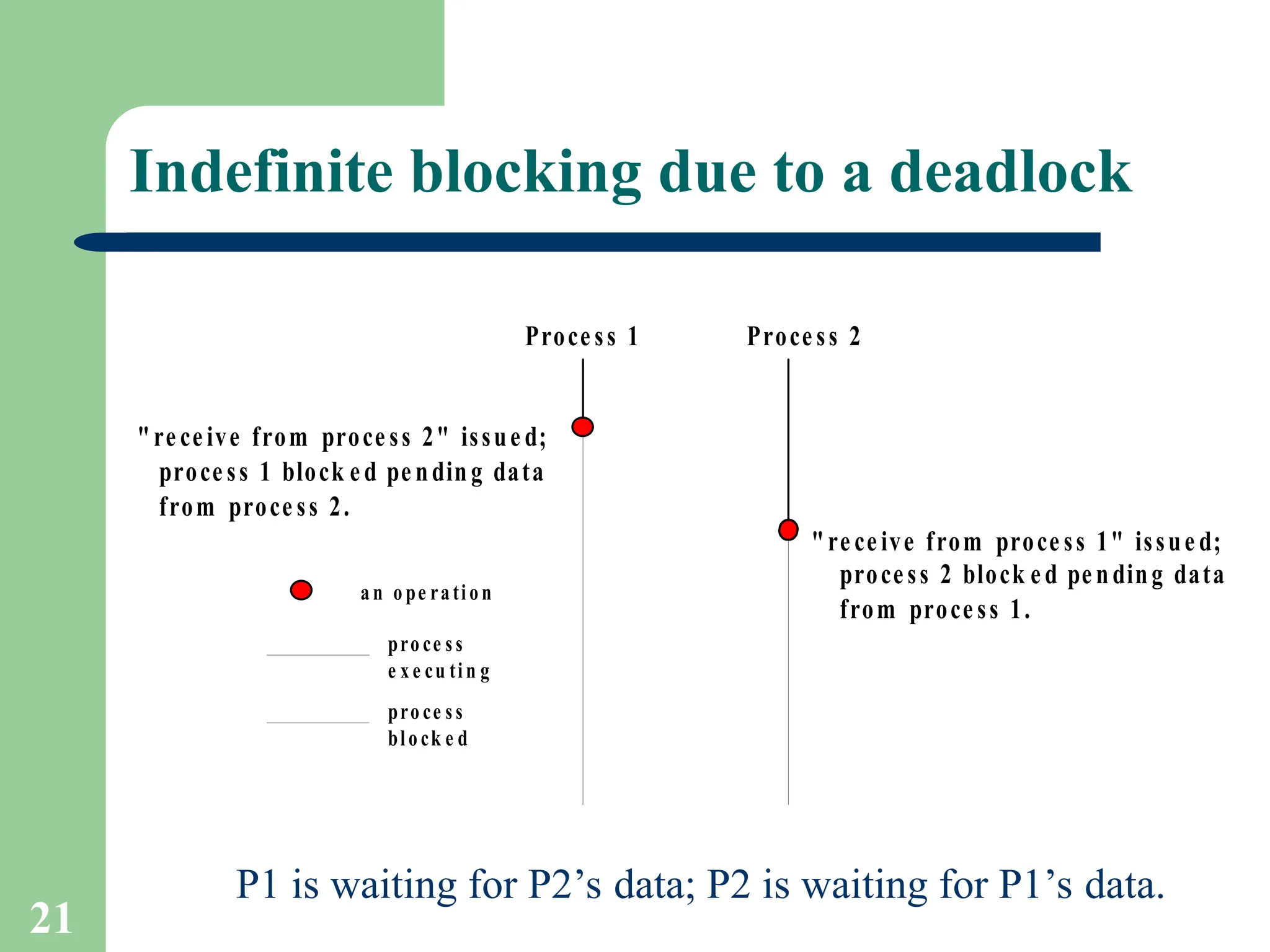 Indefinite blocking due to a deadlock

Process 1

Process 2

"receive from process 2" issued; process 1 blocked pending data from process 2.

"receive from process 1" issued; process 2 blocked pending data from process 1.

an operation

process executing

process blocked

P1 is waiting for P2’s data; P2 is waiting for P1’s data.

21